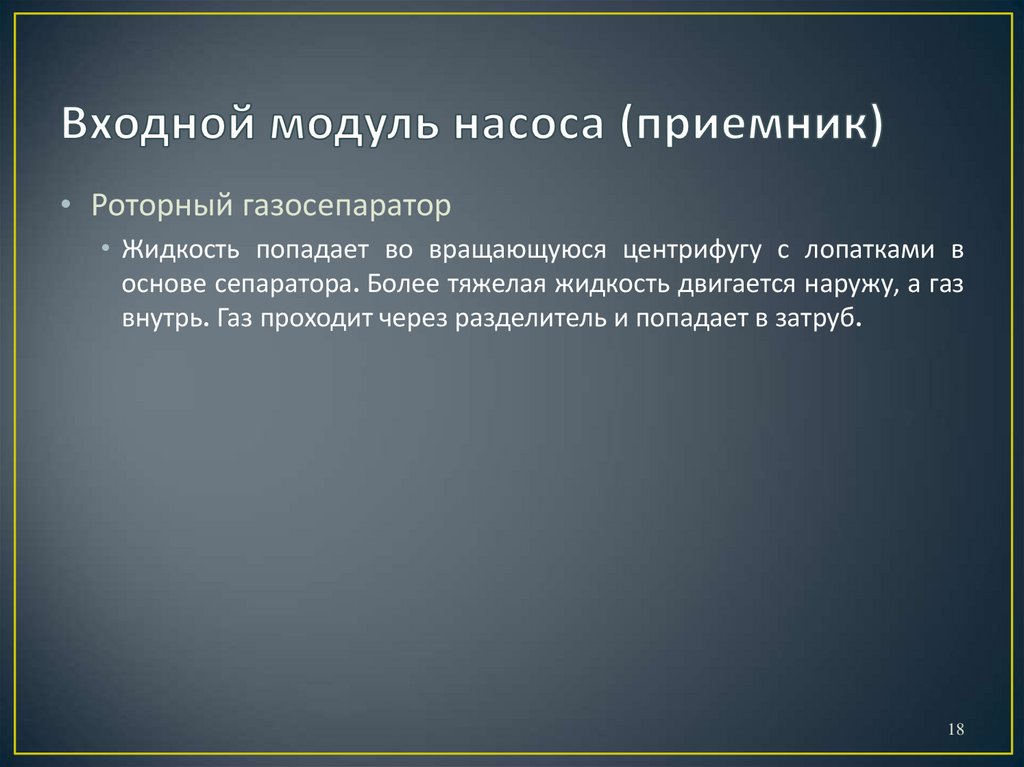 Входной модуль насоса (приемник)

• Роторный газосепаратор

• Жидкость попадает во вращающуюся центрифугу с лопатками в основе сепаратора. Более тяжелая жидкость двигается наружу, а газ внутрь. Газ проходит через разделитель и попадает в затруб.

18